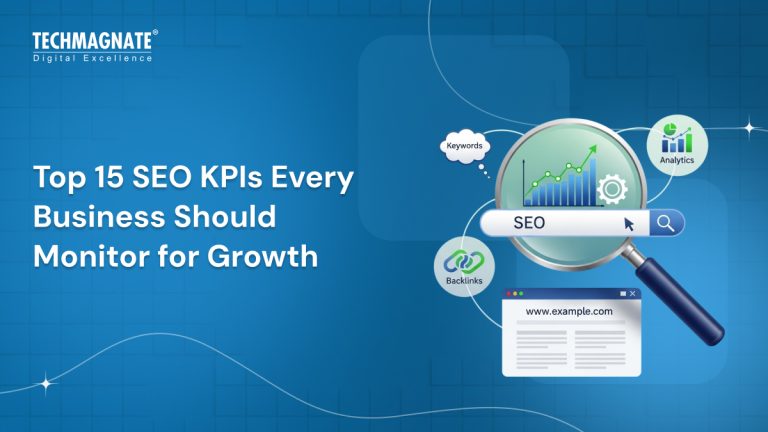 TECHMAGNATE®
Digital Excellence

Top 15 SEO KPIs Every Business Should Monitor for Growth

Keywords

Analytics

SEO

Backlinks

www.example.com